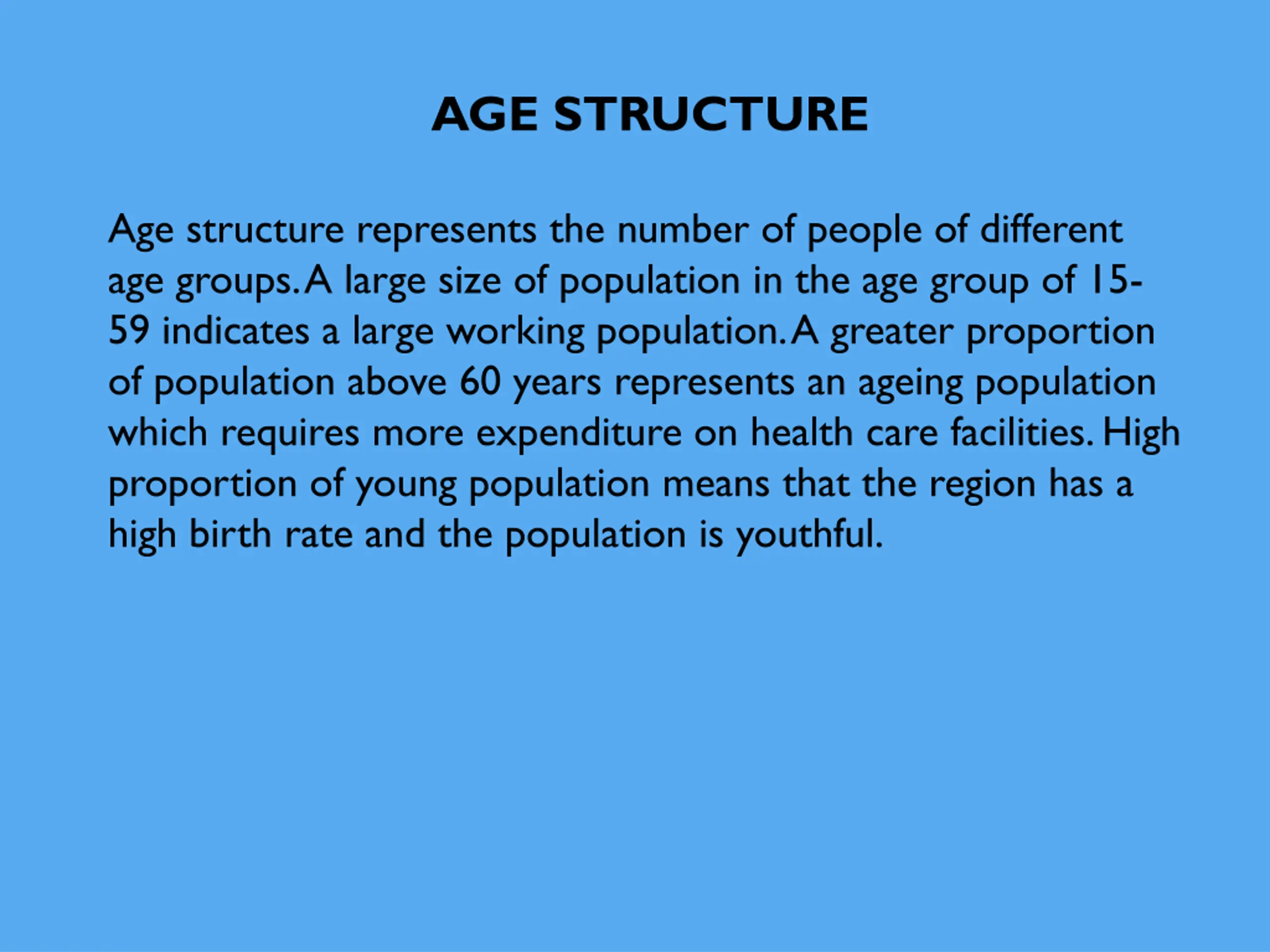 AGE STRUCTURE

Age structure represents the number of people of different age groups. A large size of population in the age group of 15-59 indicates a large working population. A greater proportion of population above 60 years represents an ageing population which requires more expenditure on health care facilities. High proportion of young population means that the region has a high birth rate and the population is youthful.